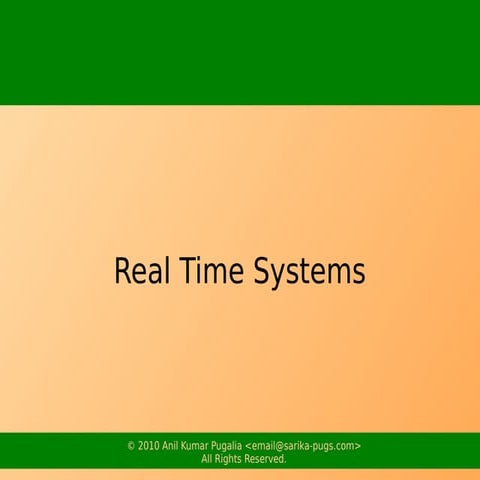 Real Time Systems

© 2010 Anil Kumar Pugalia <email@sarika-pugs.com>
All Rights Reserved.